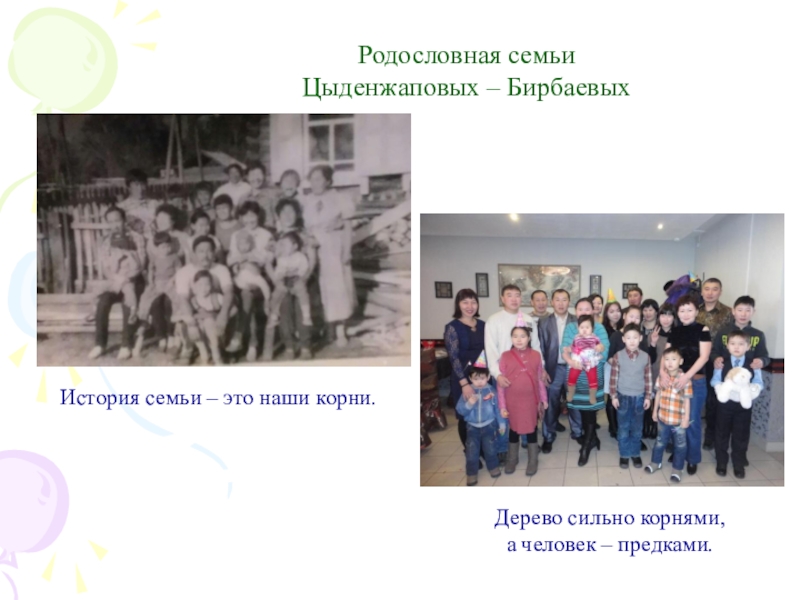 Родословная семьи
Цыденжаповых – Бирбаевых

История семьи – это наши корни.

Дерево сильно корнями,
а человек – предками.